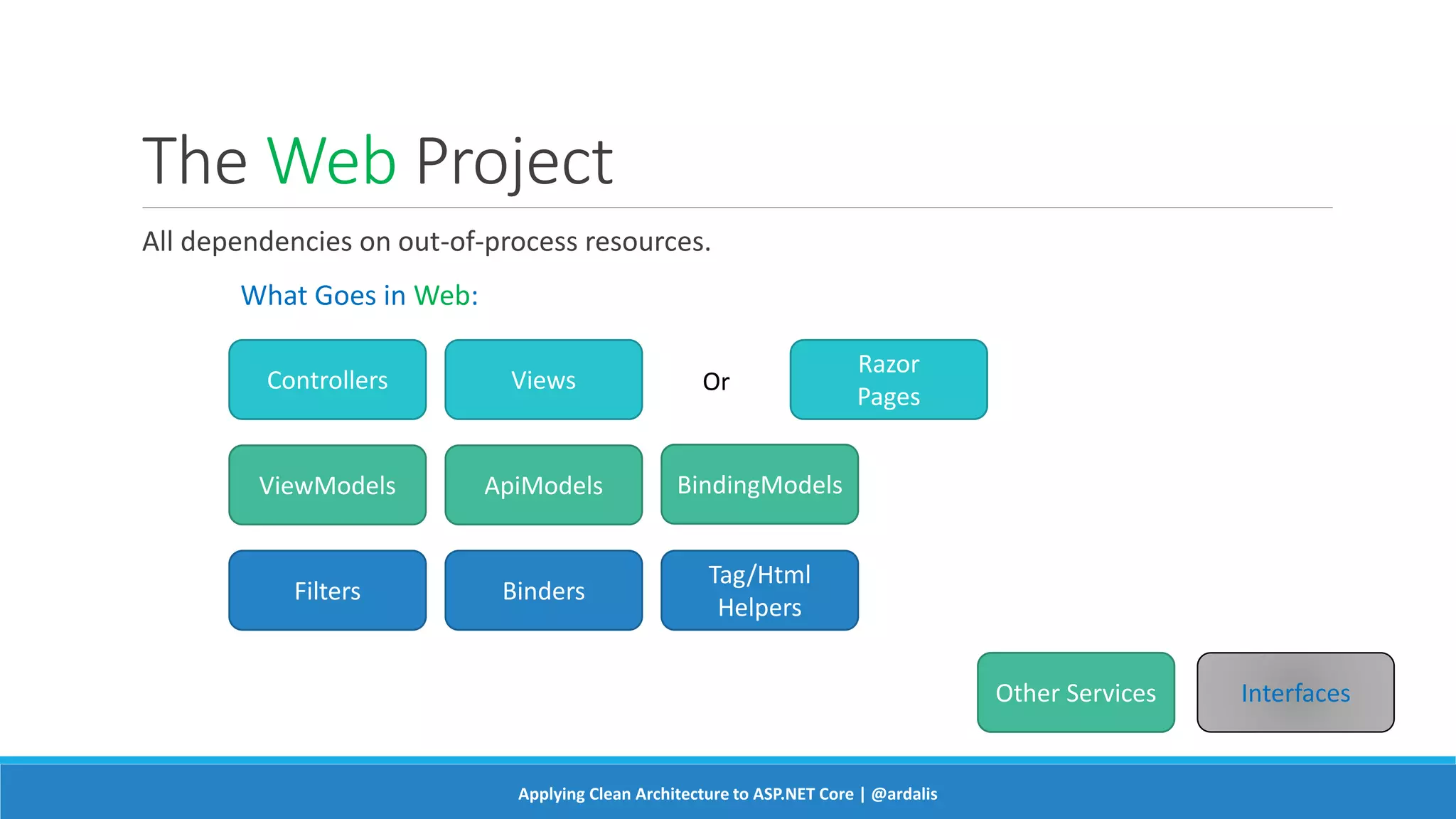 The Web Project

All dependencies on out-of-process resources.

What Goes in Web:

Controllers

Views

Or

Razor Pages

ViewModels

ApiModels

BindingModels

Filters

Binders

Tag/Html Helpers

Other Services

Interfaces

Applying Clean Architecture to ASP.NET Core | @ardalis